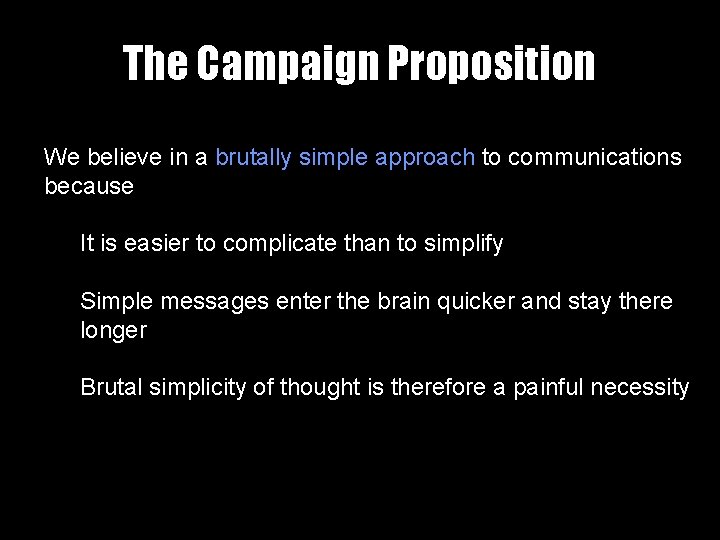 The Campaign Proposition

We believe in a brutally simple approach to communications because

It is easier to complicate than to simplify

Simple messages enter the brain quicker and stay there longer

Brutal simplicity of thought is therefore a painful necessity